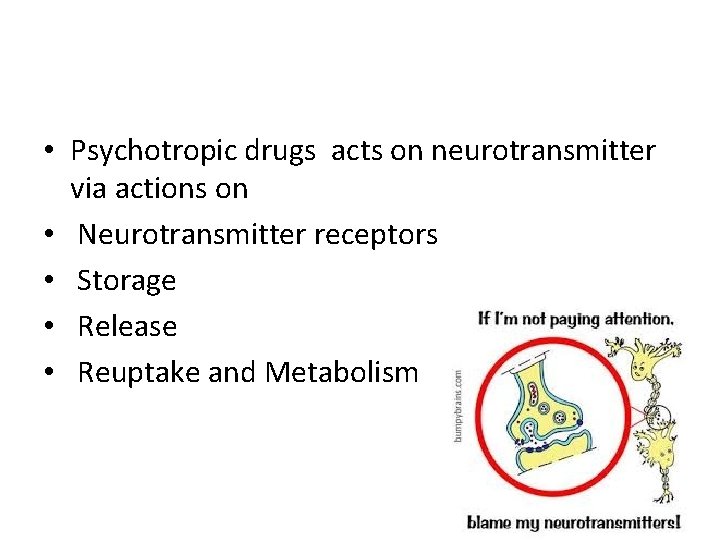 • Psychotropic drugs acts on neurotransmitter via actions on
• Neurotransmitter receptors
• Storage
• Release
• Reuptake and Metabolism

If I'm not paying attention,

bumpybrains.com

blame my neurotransmitters!